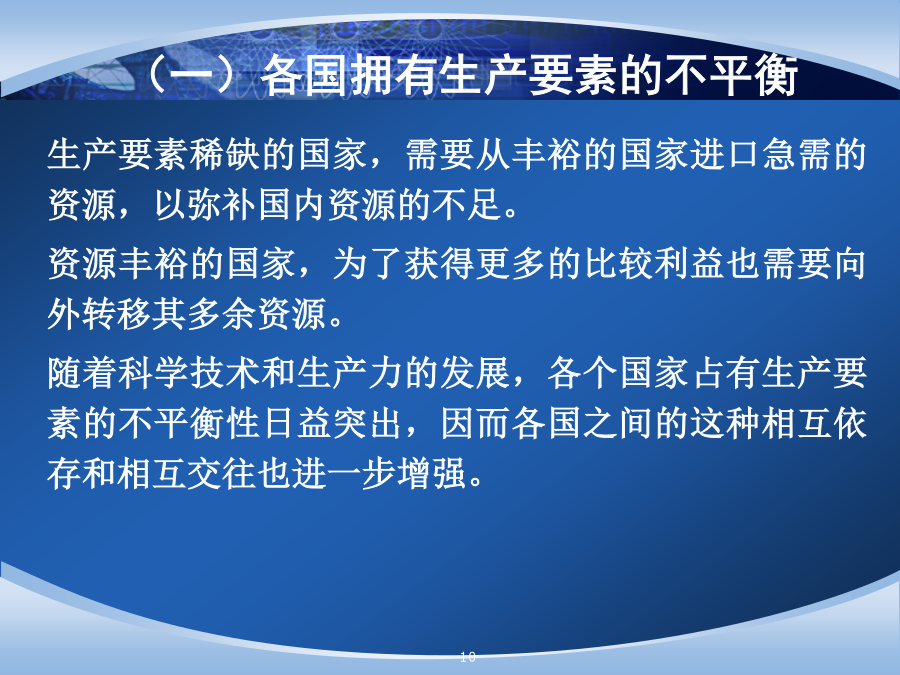 （一）各国拥有生产要素的不平衡

生产要素稀缺的国家，需要从丰裕的国家进口急需的资源，以弥补国内资源的不足。

资源丰裕的国家，为了获得更多的比较利益也需要向外转移其多余资源。

随着科学技术和生产力的发展，各个国家占有生产要素的不平衡性日益突出，因而各国之间的这种相互依存和相互交往也进一步增强。

10